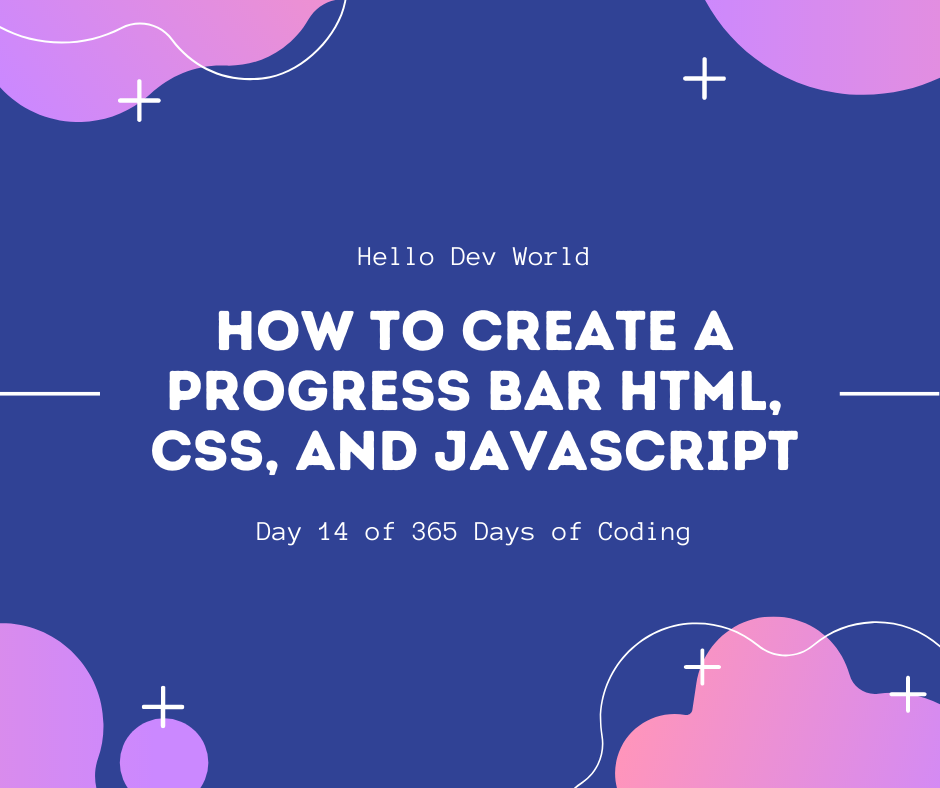 Hello Dev World

HOW TO CREATE A PROGRESS BAR HTML, CSS, AND JAVASCRIPT

Day 14 of 365 Days of Coding